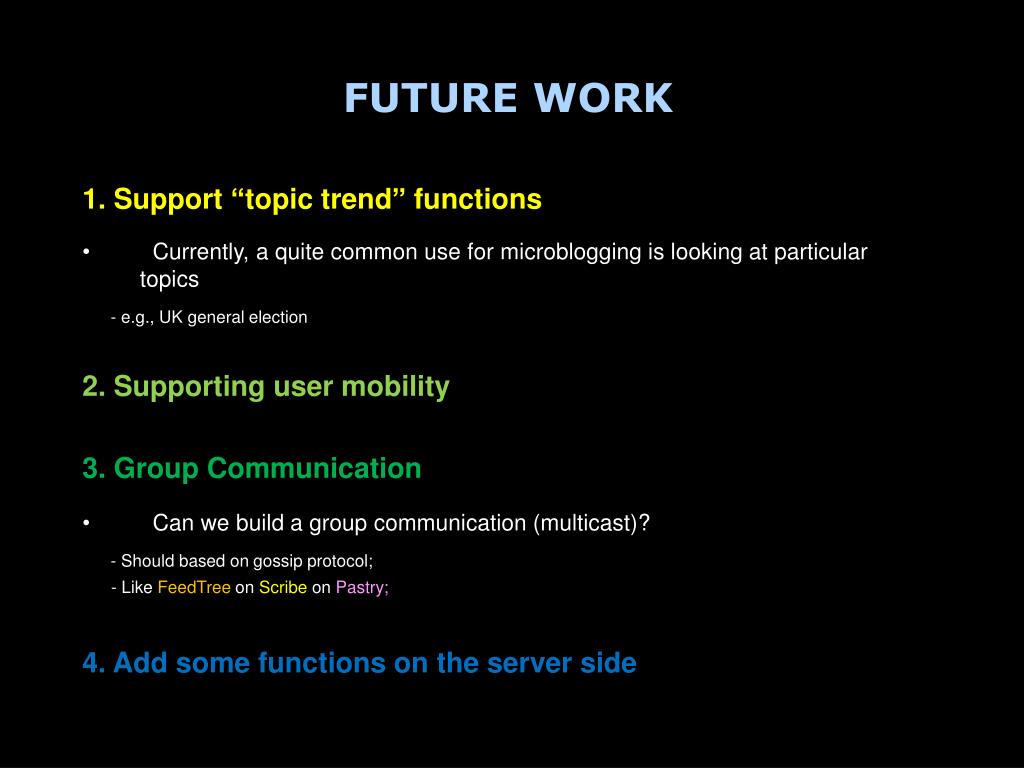 FUTURE WORK

1. Support “topic trend” functions

• Currently, a quite common use for microblogging is looking at particular topics

- e.g., UK general election

2. Supporting user mobility

3. Group Communication

• Can we build a group communication (multicast)?

- Should based on gossip protocol;
- Like FeedTree on Scribe on Pastry;

4. Add some functions on the server side